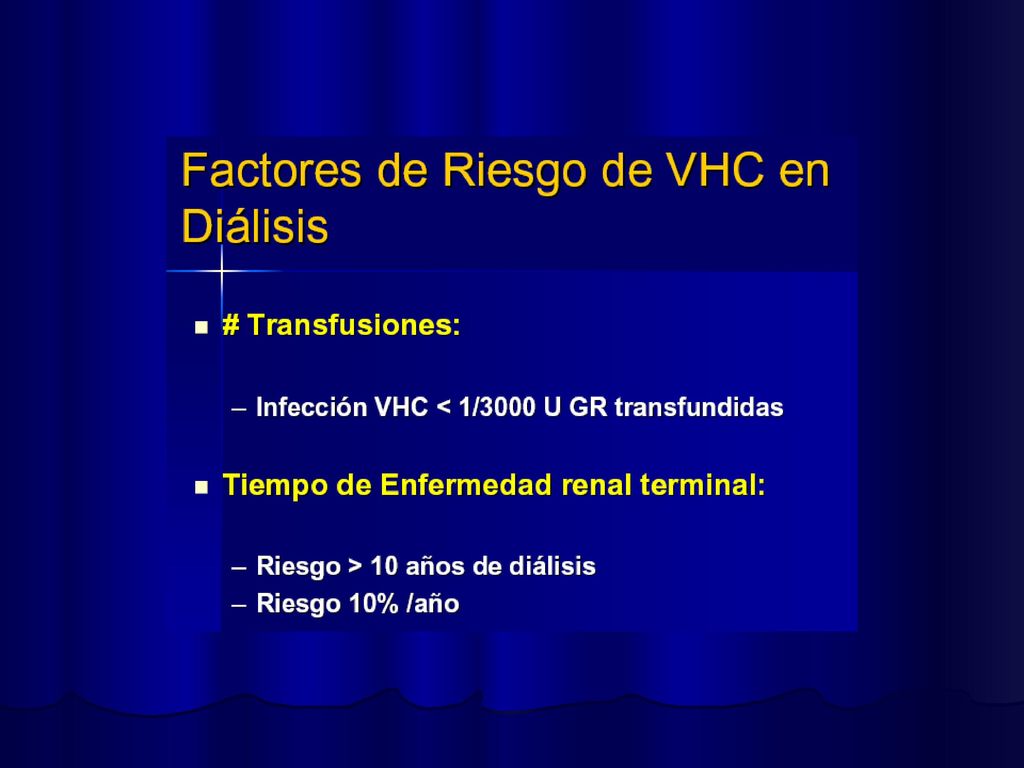 Factores de Riesgo de VHC en Diálisis

# Transfusiones:

– Infección VHC < 1/3000 U GR transfundidas

Tiempo de Enfermedad renal terminal:

– Riesgo > 10 años de diálisis
– Riesgo 10% /año